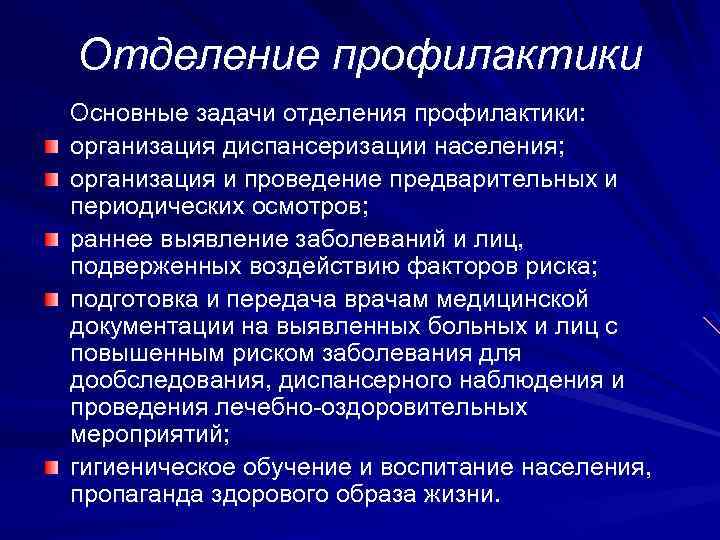 Отделение профилактики

Основные задачи отделения профилактики:

- организация диспансеризации населения;
- организация и проведение предварительных и периодических осмотров;
- раннее выявление заболеваний и лиц, подверженных воздействию факторов риска;
- подготовка и передача врачам медицинской документации на выявленных больных и лиц с повышенным риском заболевания для дообследования, диспансерного наблюдения и проведения лечебно-оздоровительных мероприятий;
- гигиеническое обучение и воспитание населения, пропаганда здорового образа жизни.